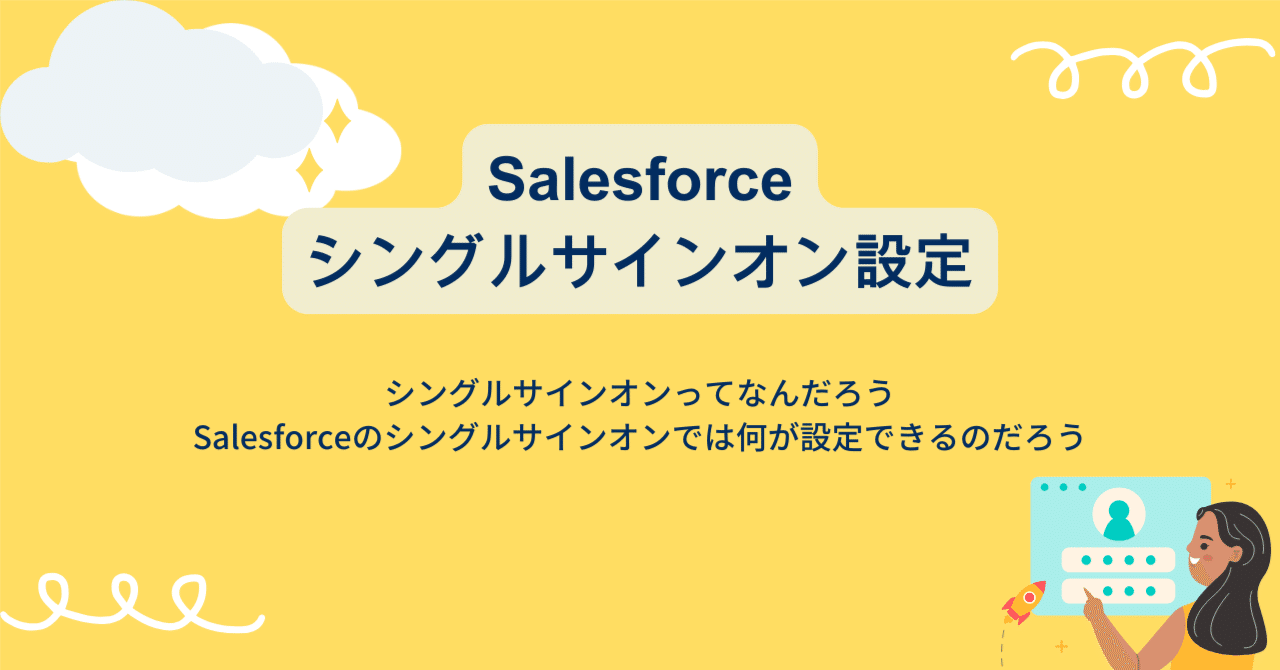 Salesforce
シングルサインオン設定

シングルサインオンってなんだろう
Salesforceのシングルサインオンでは何が設定できるのだろう